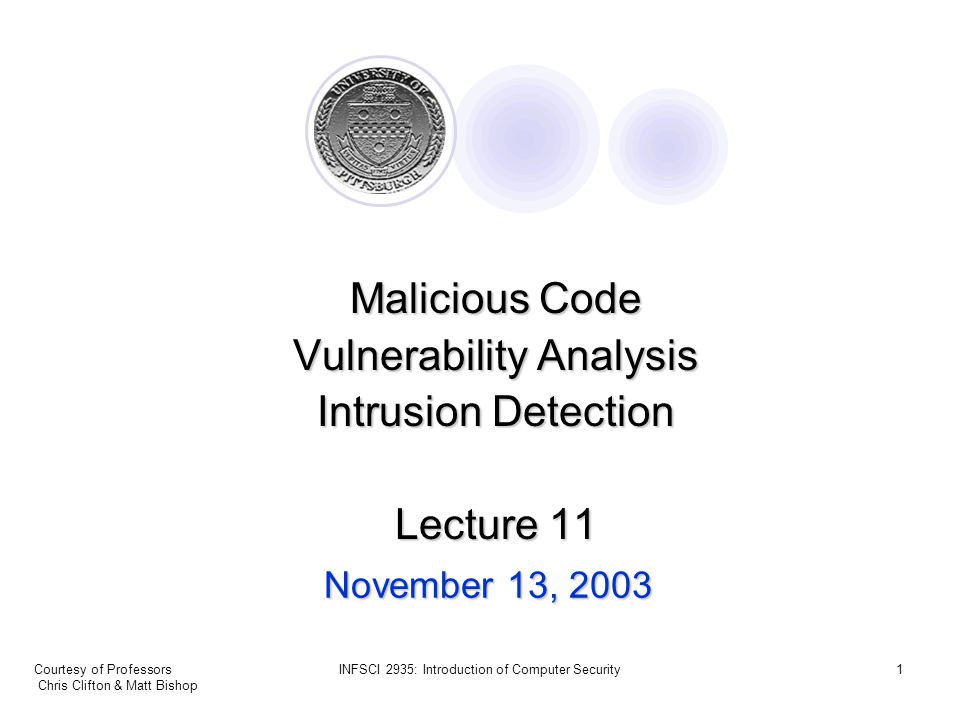 UNIVERSITY OF PITTSBURGH

Malicious Code
Vulnerability Analysis
Intrusion Detection

Lecture 11
November 13, 2003

Courtesy of Professors
Chris Clifton & Matt Bishop

INFSCI 2935: Introduction of Computer Security

1